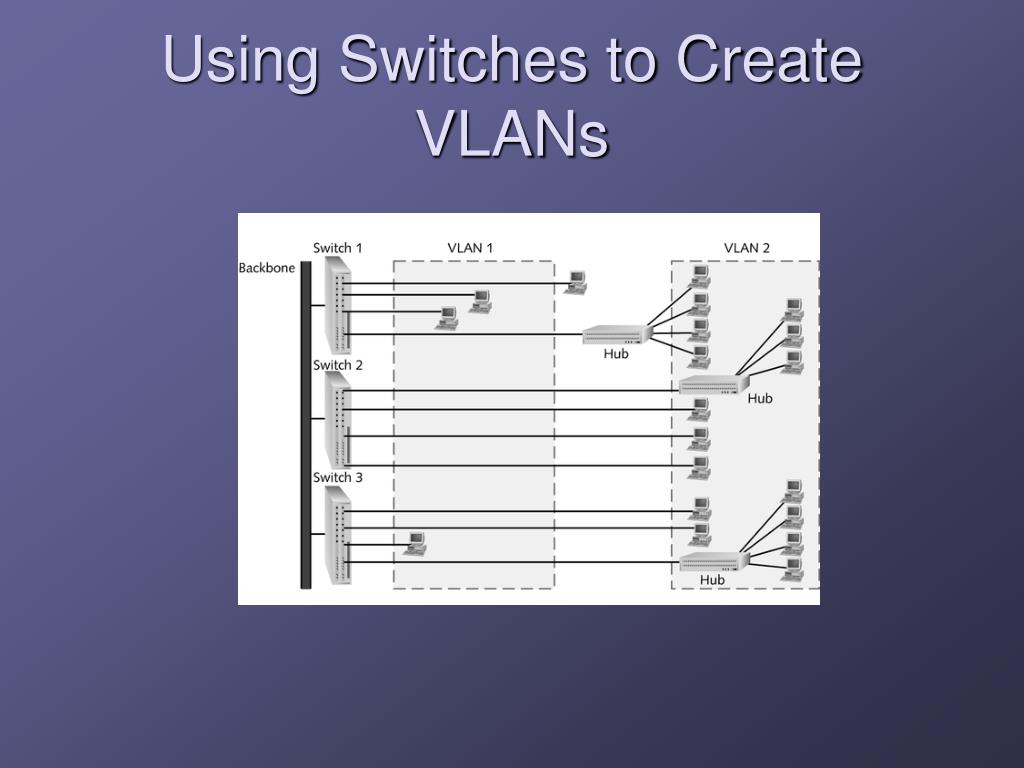 Using Switches to Create VLANs

Switch 1
VLAN 1
VLAN 2
Backbone
Hub
Switch 2
Hub
Switch 3
Hub